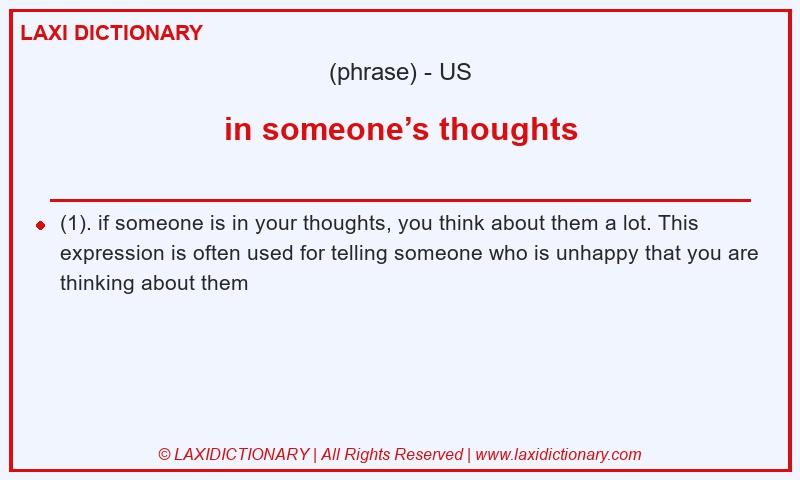 LAXI DICTIONARY

(phrase) - US

in someone’s thoughts

(1). if someone is in your thoughts, you think about them a lot. This expression is often used for telling someone who is unhappy that you are thinking about them

© LAXIDICTIONARY | All Rights Reserved | www.laxidictionary.com